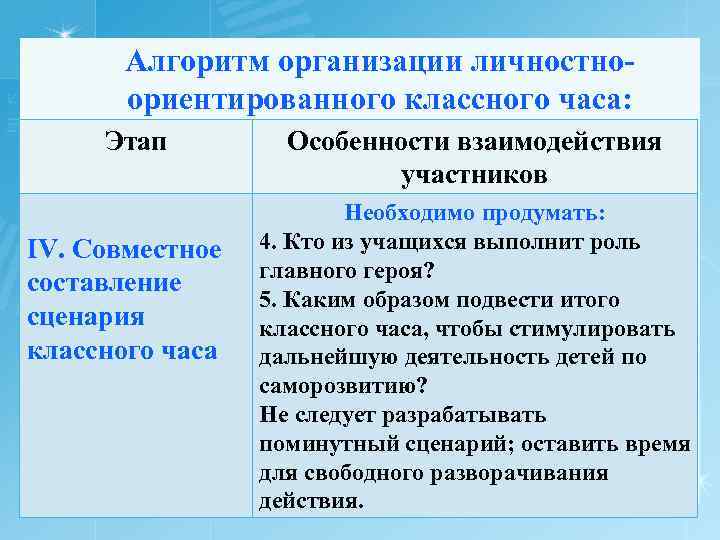 Алгоритм организации личностно-ориентированного классного часа:

| Этап | Особенности взаимодействия участников |
|---|---|
| IV. Совместное составление сценария классного часа | Необходимо продумать: 4. Кто из учащихся выполнит роль главного героя? 5. Каким образом подвести итого классного часа, чтобы стимулировать дальнейшую деятельность детей по саморозвитию? Не следует разрабатывать поминутный сценарий; оставить время для свободного разворачивания действия. |